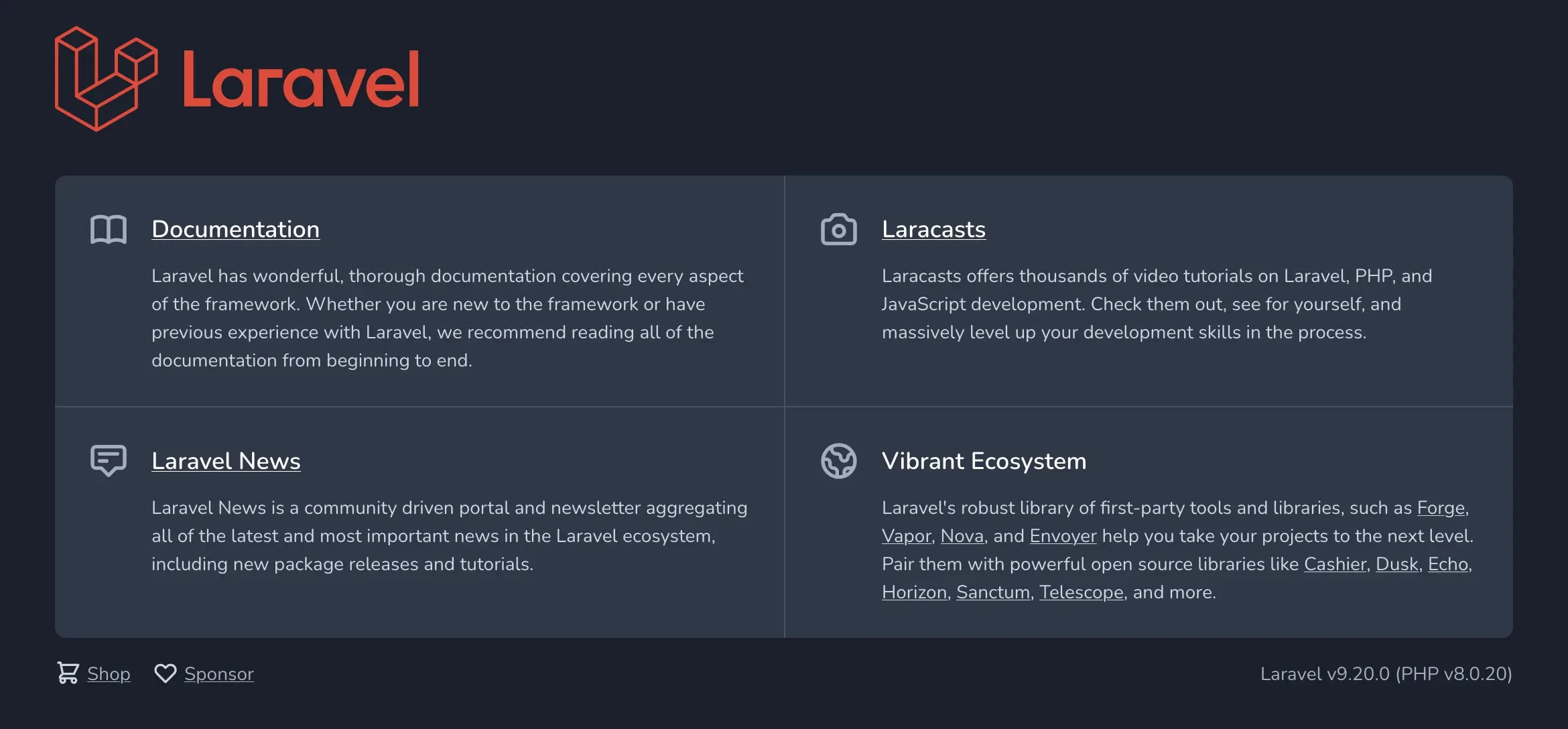 Laravel

Documentation

Laravel has wonderful, thorough documentation covering every aspect of the framework. Whether you are new to the framework or have previous experience with Laravel, we recommend reading all of the documentation from beginning to end.

Laracasts

Laracasts offers thousands of video tutorials on Laravel, PHP, and JavaScript development. Check them out, see for yourself, and massively level up your development skills in the process.

Laravel News

Laravel News is a community driven portal and newsletter aggregating all of the latest and most important news in the Laravel ecosystem, including new package releases and tutorials.

Vibrant Ecosystem

Laravel's robust library of first-party tools and libraries, such as Forge, Vapor, Nova, and Envoyer help you take your projects to the next level. Pair them with powerful open source libraries like Cashier, Dusk, Echo, Horizon, Sanctum, Telescope, and more.

Shop Sponsor

Laravel v9.20.0 (PHP v8.0.20)